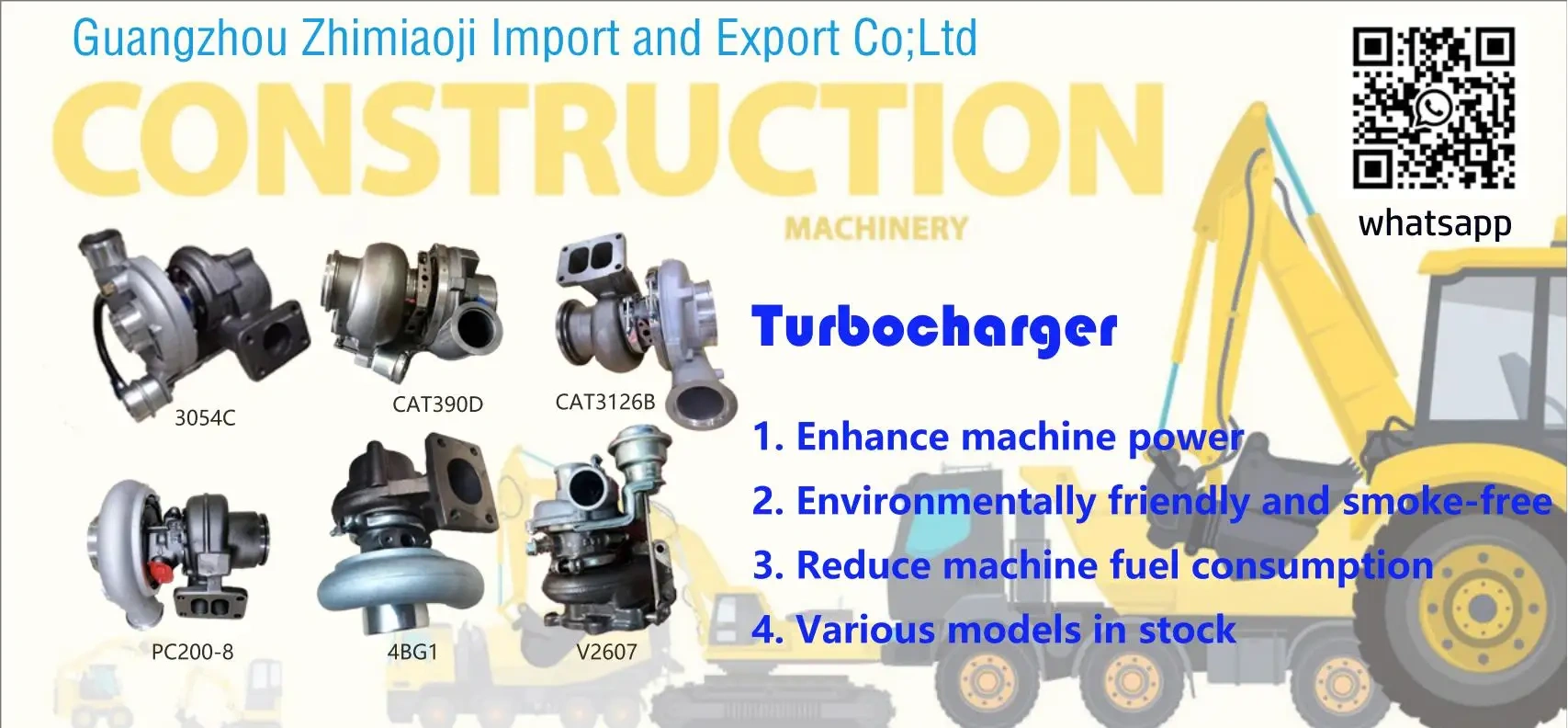 Guangzhou Zhimiaoji Import and Export Co;Ltd

CONSTRUCTION

MACHINERY

whatsapp

3054C

CAT390D

CAT3126B

PC200-8

4BG1

V2607

Turbocharger

1. Enhance machine power

2. Environmentally friendly and smoke-free

3. Reduce machine fuel consumption

4. Various models in stock